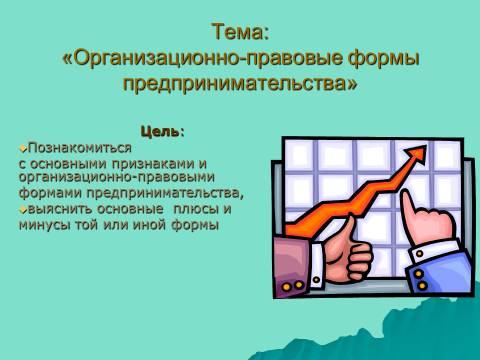 Тема:
«Организационно-правовые формы предпринимательства»

Цель:
Познакомиться
с основными признаками и организационно-правовыми формами предпринимательства,
выяснить основные плюсы и минусы той или иной формы